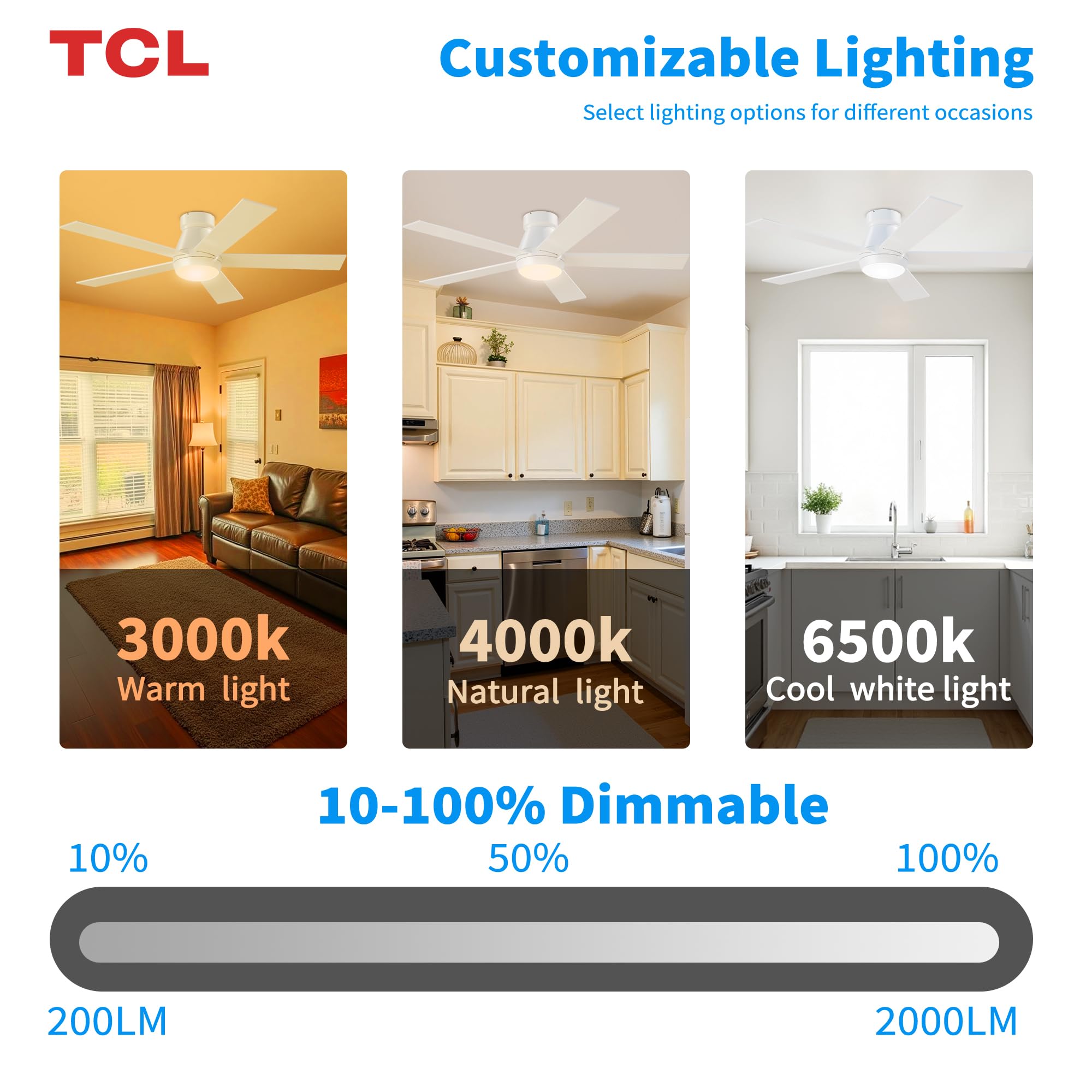 TCL

Customizable Lighting

Select lighting options for different occasions

3000k
Warm light

4000k
Natural light

6500k
Cool white light

10-100% Dimmable

10%

50%

100%

200LM

2000LM